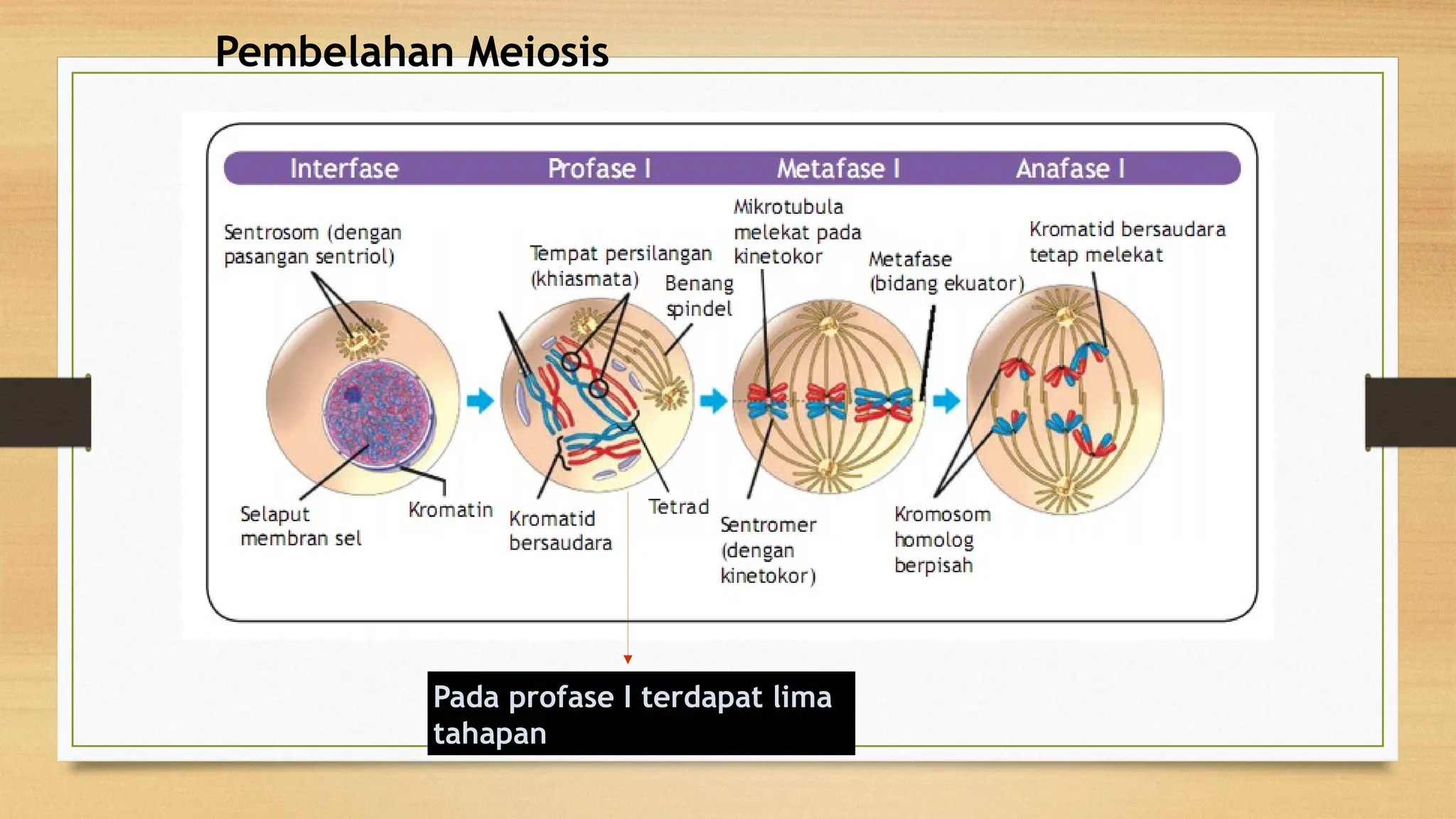 Pembelahan Meiosis

Interfase

Profase I

Metafase I

Anafase I

Sentrosom (dengan pasangan sentriol)

Tempat persilangan (khiasmata)

Benang spindel

Mikrotubula melekat pada kinetokor

Metafase (bidang ekuator)

Kromatid bersaudara tetap melekat

Selaput membran sel

Kromatin

Kromatid bersaudara

Tetrad

Sentromer (dengan kinetokor)

Kromosom homolog berpisah

Pada profase I terdapat lima tahapan